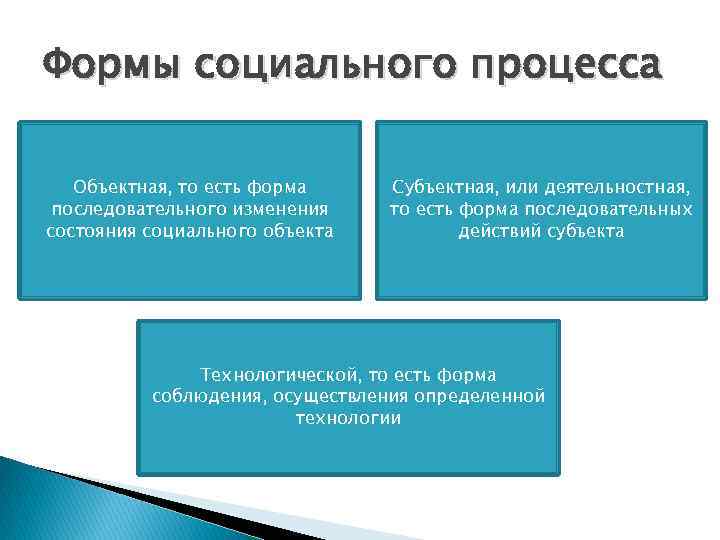 Формы социального процесса

Объектная, то есть форма последовательного изменения состояния социального объекта

Субъектная, или деятельностная, то есть форма последовательных действий субъекта

Технологической, то есть форма соблюдения, осуществления определенной технологии